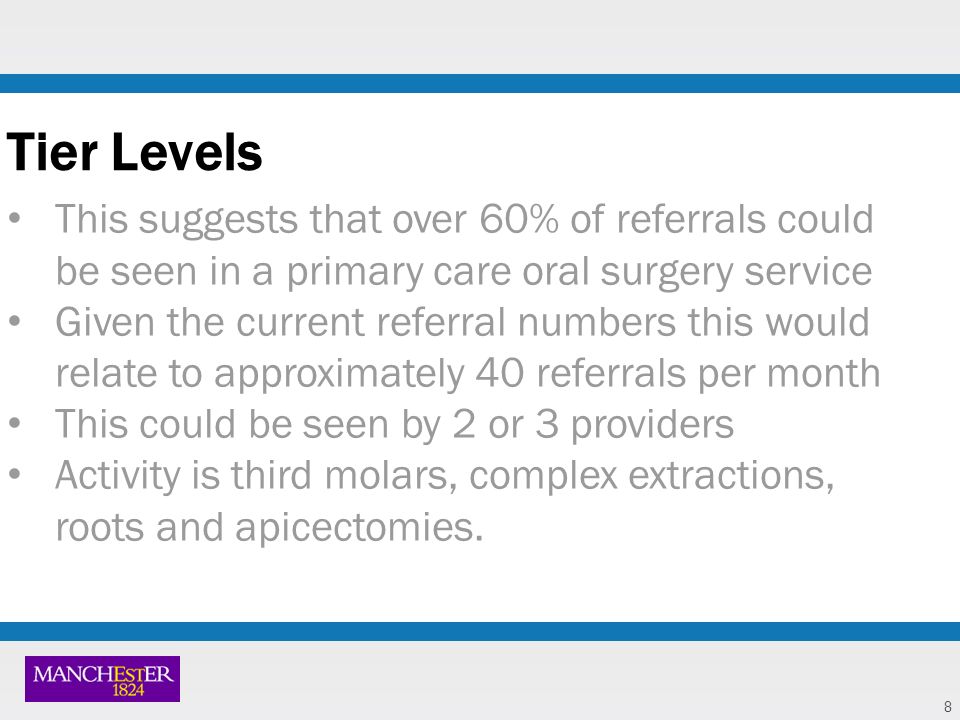 Tier Levels

• This suggests that over 60% of referrals could be seen in a primary care oral surgery service
• Given the current referral numbers this would relate to approximately 40 referrals per month
• This could be seen by 2 or 3 providers
• Activity is third molars, complex extractions, roots and apicectomies.

MANCHESTER
1824

8